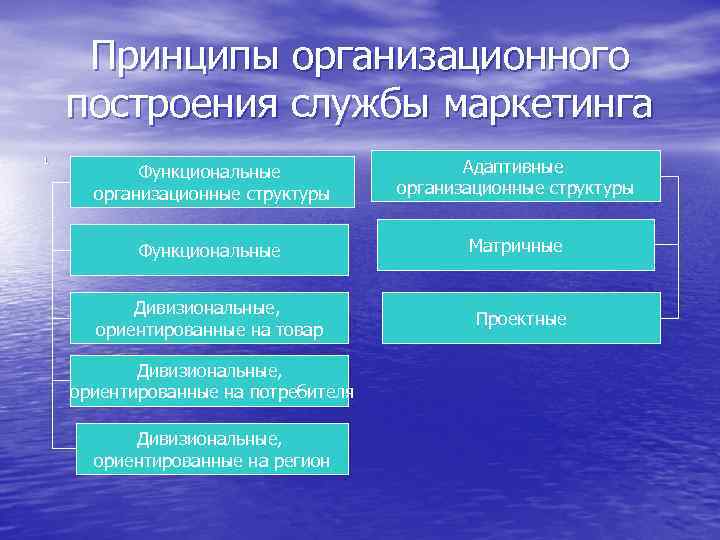 Принципы организационного построения службы маркетинга

Функциональные организационные структуры

Функциональные

Дивизиональные, ориентированные на товар

Дивизиональные, ориентированные на потребителя

Дивизиональные, ориентированные на регион

Адаптивные организационные структуры

Матричные

Проектные